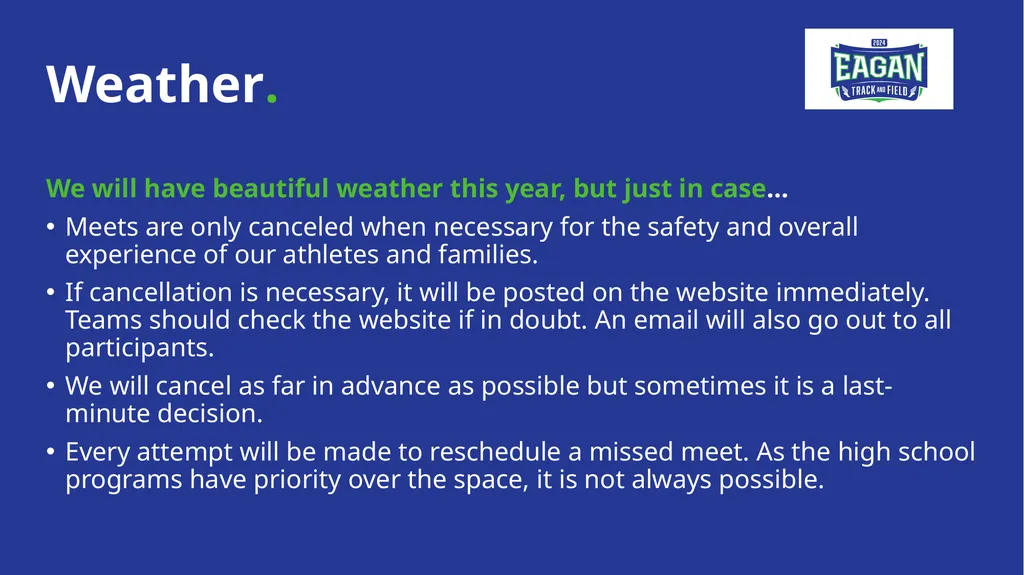 Weather.

2024
EAGAN
TRACK AND FIELD

We will have beautiful weather this year, but just in case...

• Meets are only canceled when necessary for the safety and overall experience of our athletes and families.

• If cancellation is necessary, it will be posted on the website immediately. Teams should check the website if in doubt. An email will also go out to all participants.

• We will cancel as far in advance as possible but sometimes it is a last-minute decision.

• Every attempt will be made to reschedule a missed meet. As the high school programs have priority over the space, it is not always possible.